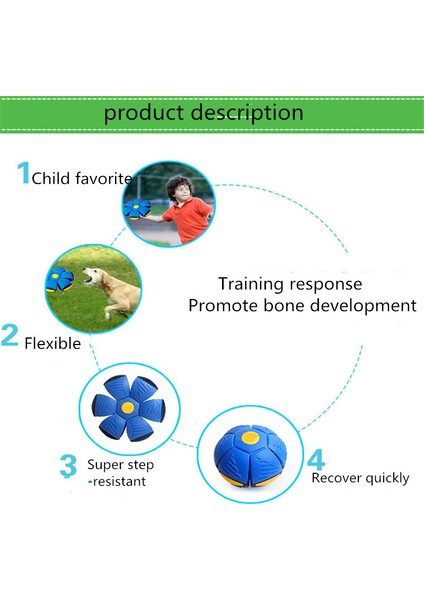 product description

1 Child favorite

Training response
Promote bone development

2 Flexible

3 Super step -resistant

4 Recover quickly